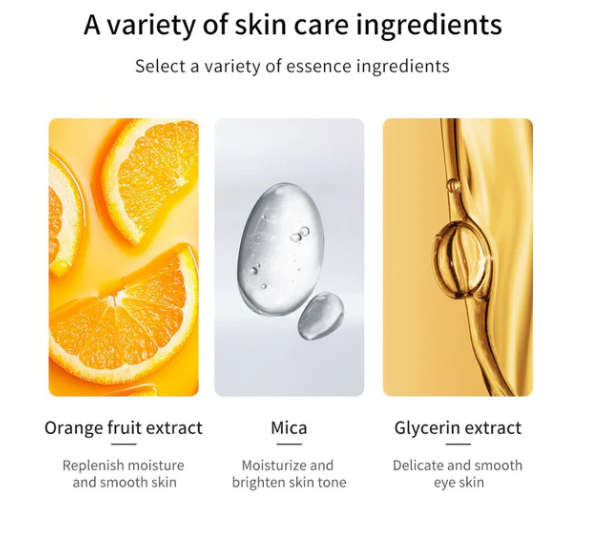 A variety of skin care ingredients

Select a variety of essence ingredients

Orange fruit extract

Replenish moisture and smooth skin

Mica

Moisturize and brighten skin tone

Glycerin extract

Delicate and smooth eye skin